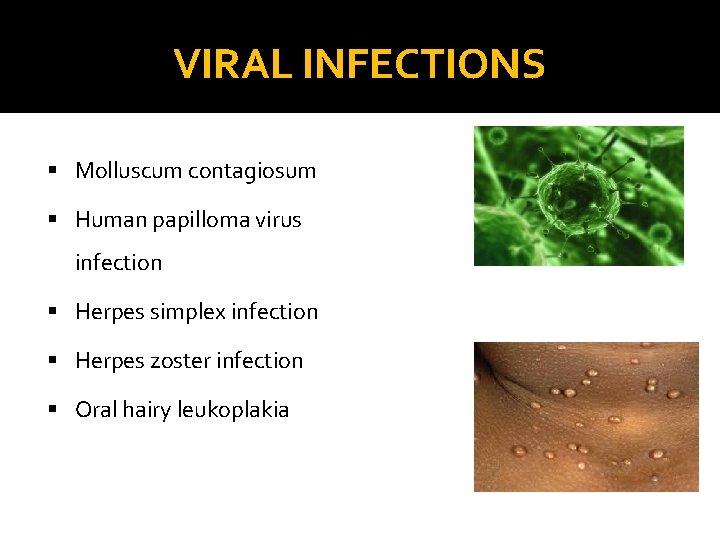 VIRAL INFECTIONS

▪ Molluscum contagiosum
▪ Human papilloma virus infection
▪ Herpes simplex infection
▪ Herpes zoster infection
▪ Oral hairy leukoplakia